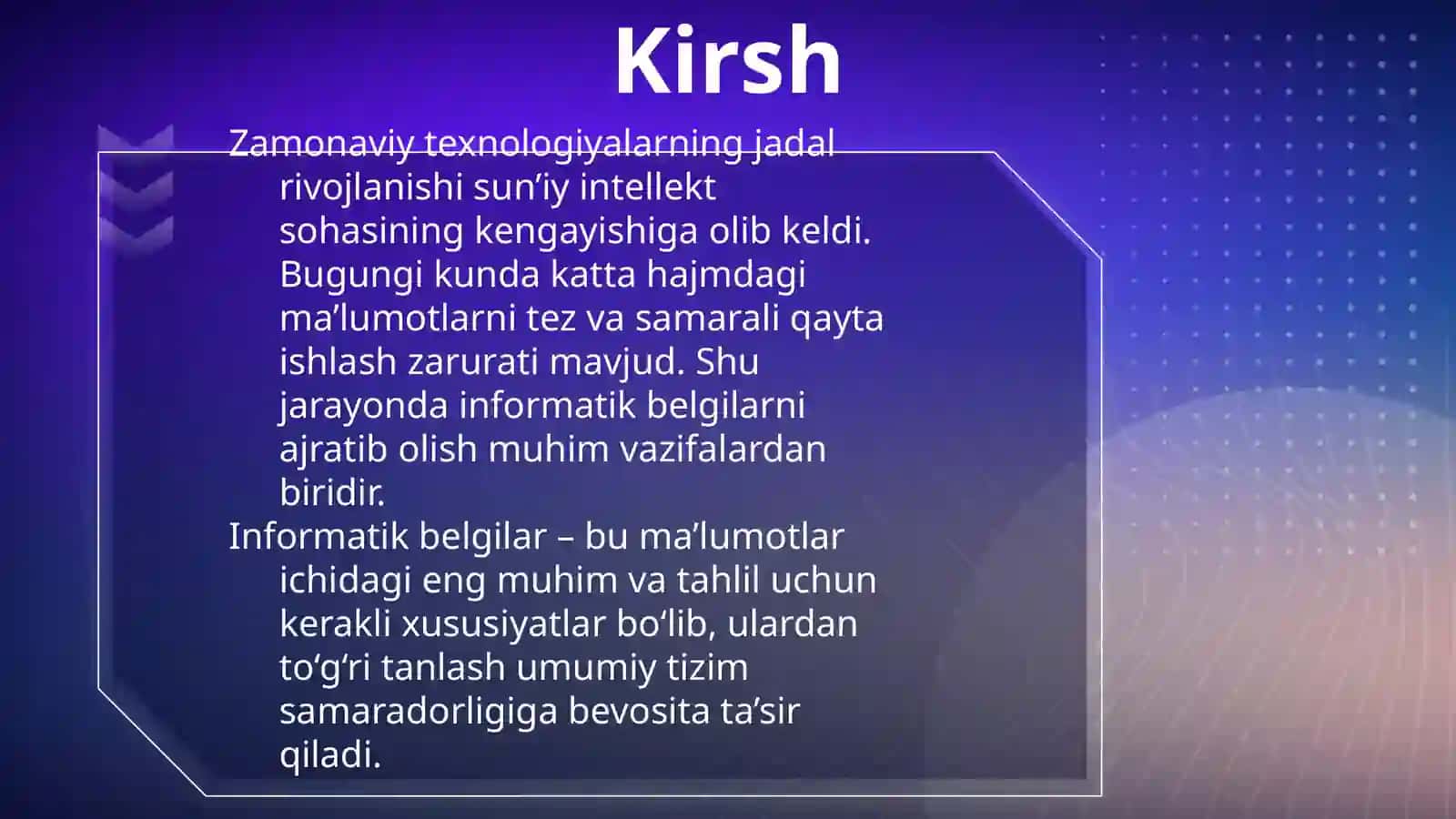 Kirsh

Zamonaviy texnologiyalarning jadal rivojlanishi sun’iy intellekt sohasining kengayishiga olib keldi. Bugungi kunda katta hajmdagi ma’lumotlarni tez va samarali qayta ishlash zarurati mavjud. Shu jarayonda informatik belgilarni ajratib olish muhim vazifalardan biridir.

Informatik belgilar – bu ma’lumotlar ichidagi eng muhim va tahlil uchun kerakli xususiyatlar bo‘lib, ulardan to‘g‘ri tanlash umumiy tizim samaradorligiga bevosita ta’sir qiladi.